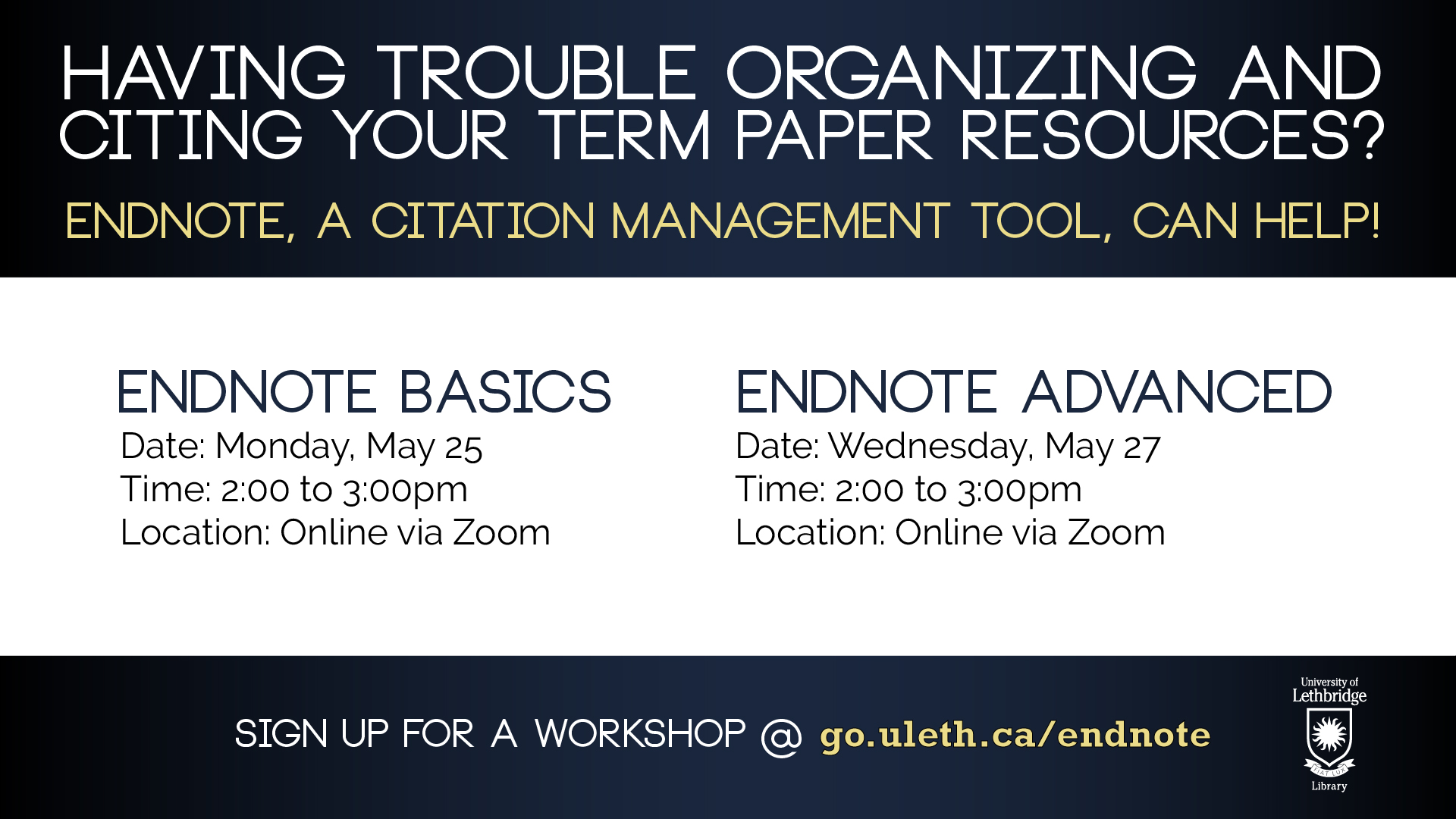 HAVING TROUBLE ORGANIZING AND CITING YOUR TERM PAPER RESOURCES?

ENDNOTE, A CITATION MANAGEMENT TOOL, CAN HELP!

ENDNOTE BASICS
Date: Monday, May 25
Time: 2:00 to 3:00pm
Location: Online via Zoom

ENDNOTE ADVANCED
Date: Wednesday, May 27
Time: 2:00 to 3:00pm
Location: Online via Zoom

SIGN UP FOR A WORKSHOP @ go.uleth.ca/endnote

University of Lethbridge
FIAT LUX
Library